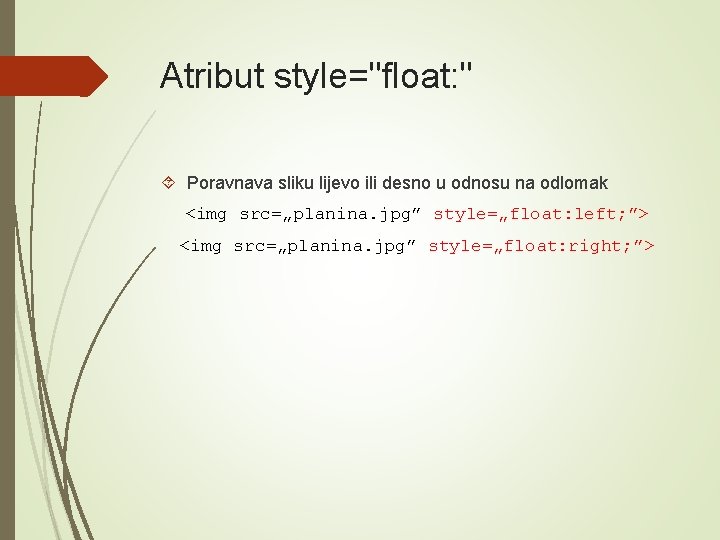 Atribut style="float:"

Poravnava sliku lijevo ili desno u odnosu na odlomak

<img src=„planina.jpg” style=„float:left;”>

<img src=„planina.jpg” style=„float:right;”>